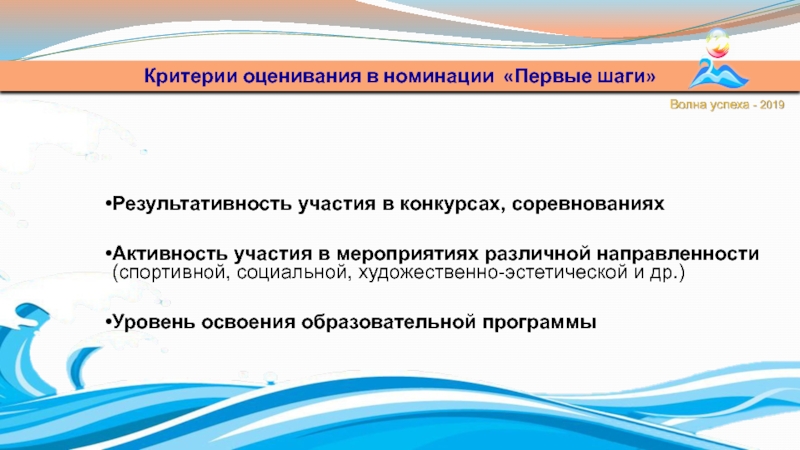 Критерии оценивания в номинации «Первые шаги»

Волна успеха - 2019

•Результативность участия в конкурсах, соревнованиях

•Активность участия в мероприятиях различной направленности (спортивной, социальной, художественно-эстетической и др.)

•Уровень освоения образовательной программы